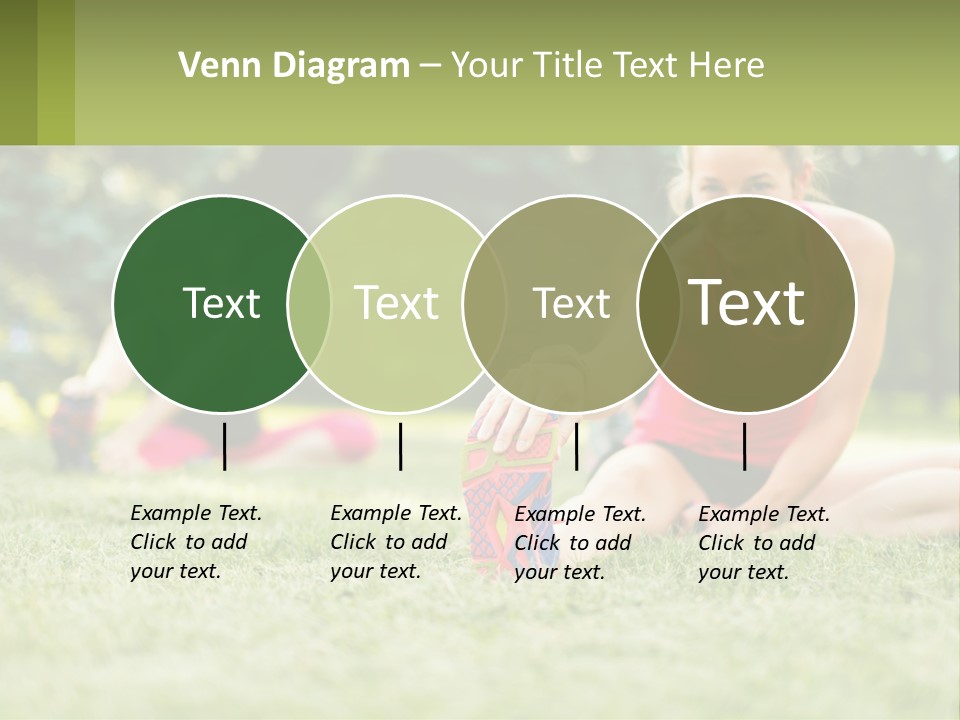 Venn Diagram – Your Title Text Here

Text

Text

Text

Text

Example Text. Click to add your text.

Example Text. Click to add your text.

Example Text. Click to add your text.

Example Text. Click to add your text.